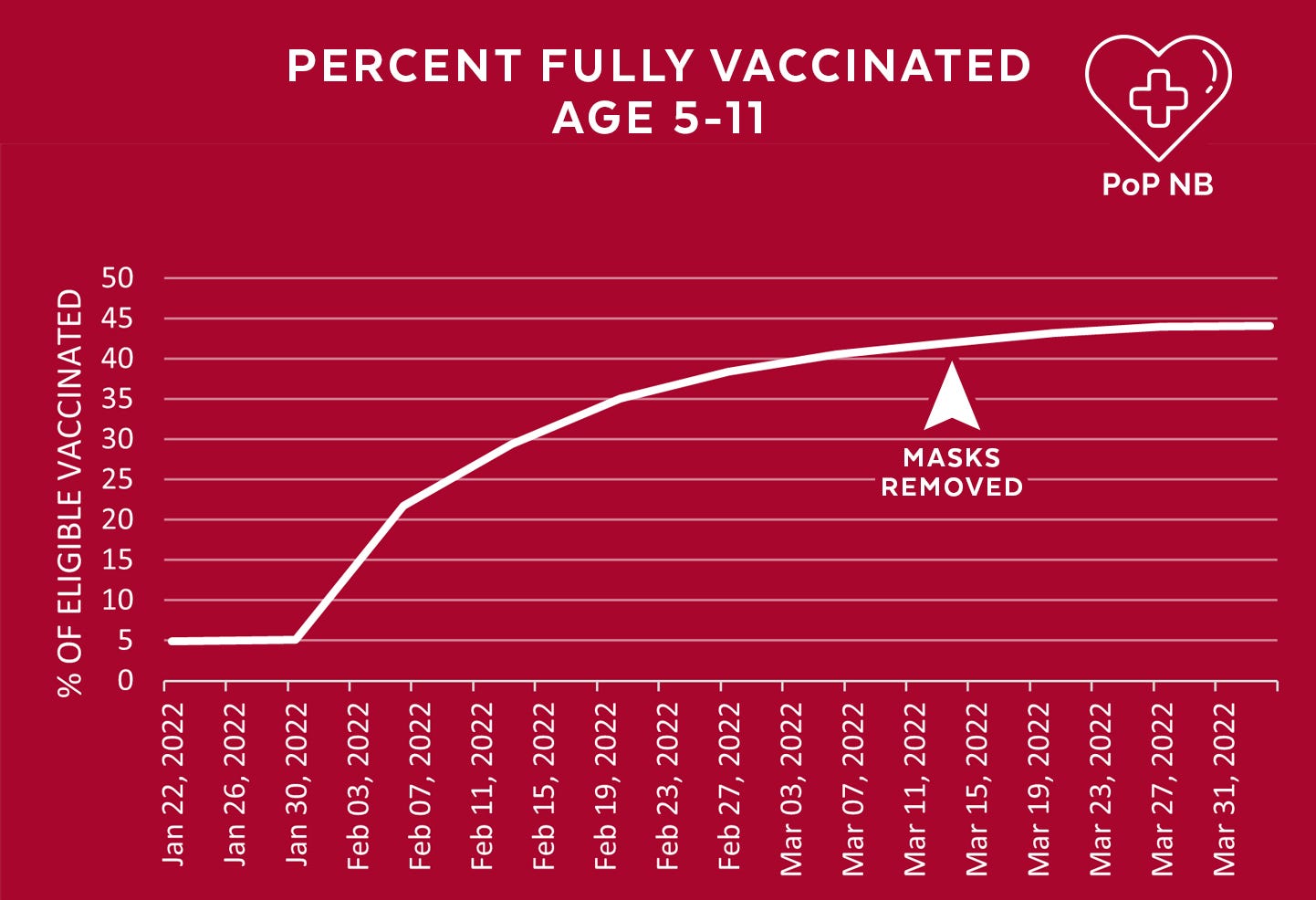 PERCENT FULLY VACCINATED
AGE 5-11

PoP NB

% OF ELIGIBLE VACCINATED

50
45
40
35
30
25
20
15
10
5
0

MASKS REMOVED

Jan 22, 2022
Jan 26, 2022
Jan 30, 2022
Feb 03, 2022
Feb 07, 2022
Feb 11, 2022
Feb 15, 2022
Feb 19, 2022
Feb 23, 2022
Feb 27, 2022
Mar 03, 2022
Mar 07, 2022
Mar 11, 2022
Mar 15, 2022
Mar 19, 2022
Mar 23, 2022
Mar 27, 2022
Mar 31, 2022